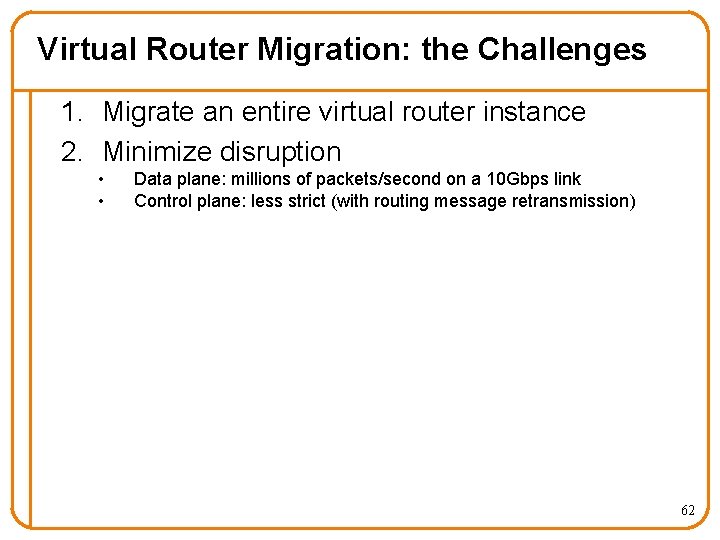 Virtual Router Migration: the Challenges

1. Migrate an entire virtual router instance
2. Minimize disruption
   • Data plane: millions of packets/second on a 10Gbps link
   • Control plane: less strict (with routing message retransmission)

62